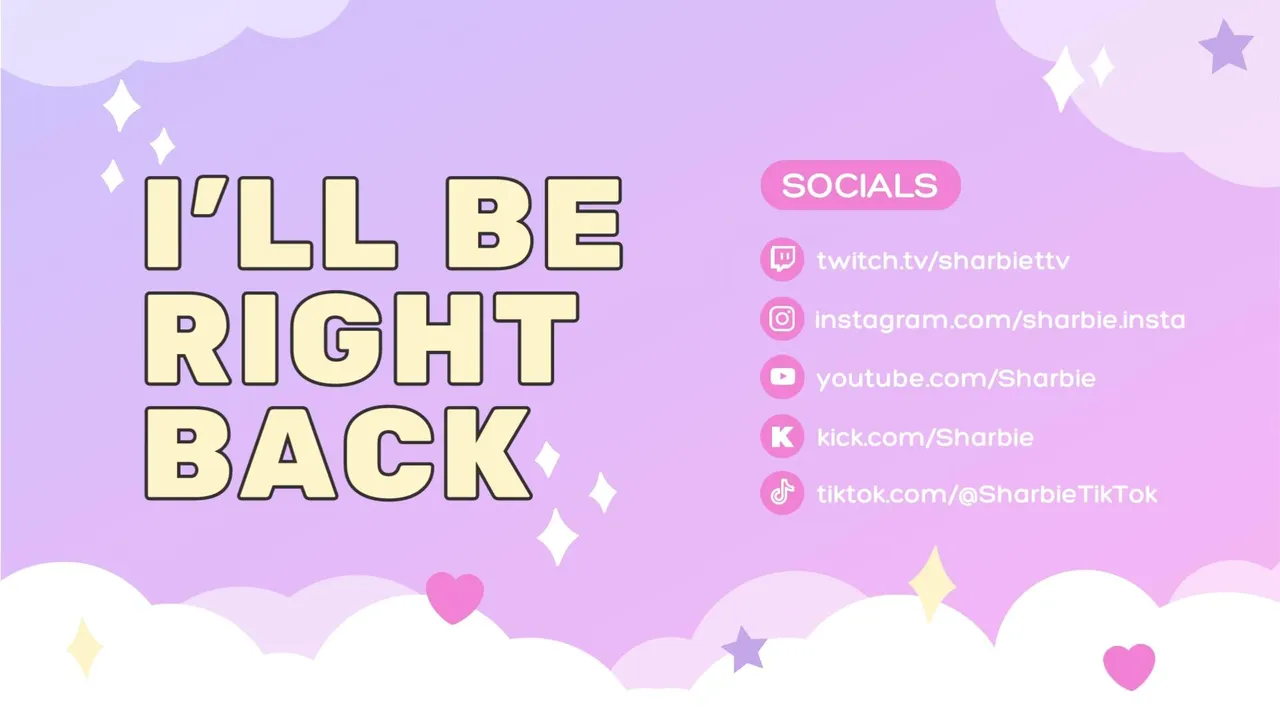 I'LL BE RIGHT BACK

SOCIALS

twitch.tv/sharbiettv

instagram.com/sharbie.insta

youtube.com/Sharbie

kick.com/Sharbie

tiktok.com/@SharbieTikTok